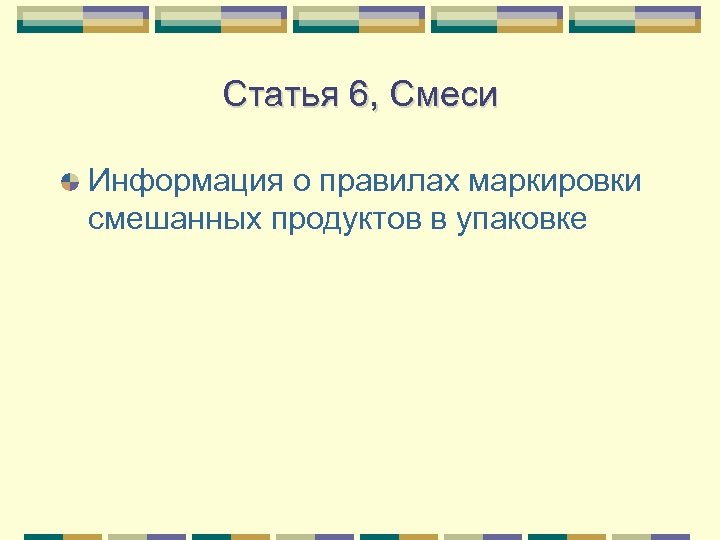 Статья 6, Смеси

Информация о правилах маркировки смешанных продуктов в упаковке